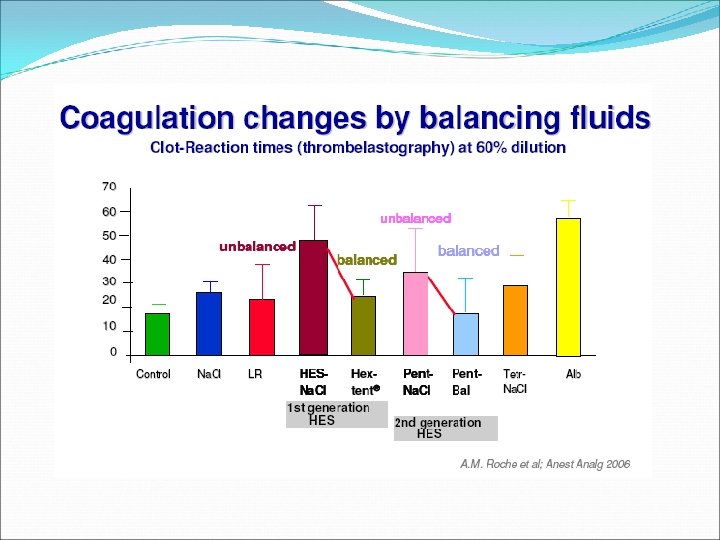 Coagulation changes by balancing fluids
Clot-Reaction times (thrombelastography) at 60% dilution

70
60
50
40
30
20
10
0

unbalanced
balanced
unbalanced
balanced

Control
NaCl
LR
HES-NaCl
Hex-tent®
Pent-NaCl
Pent-Bal
Tetr-NaCl
Alb

1st generation HES
2nd generation HES

A.M. Roche et al; Anest Analg 2006